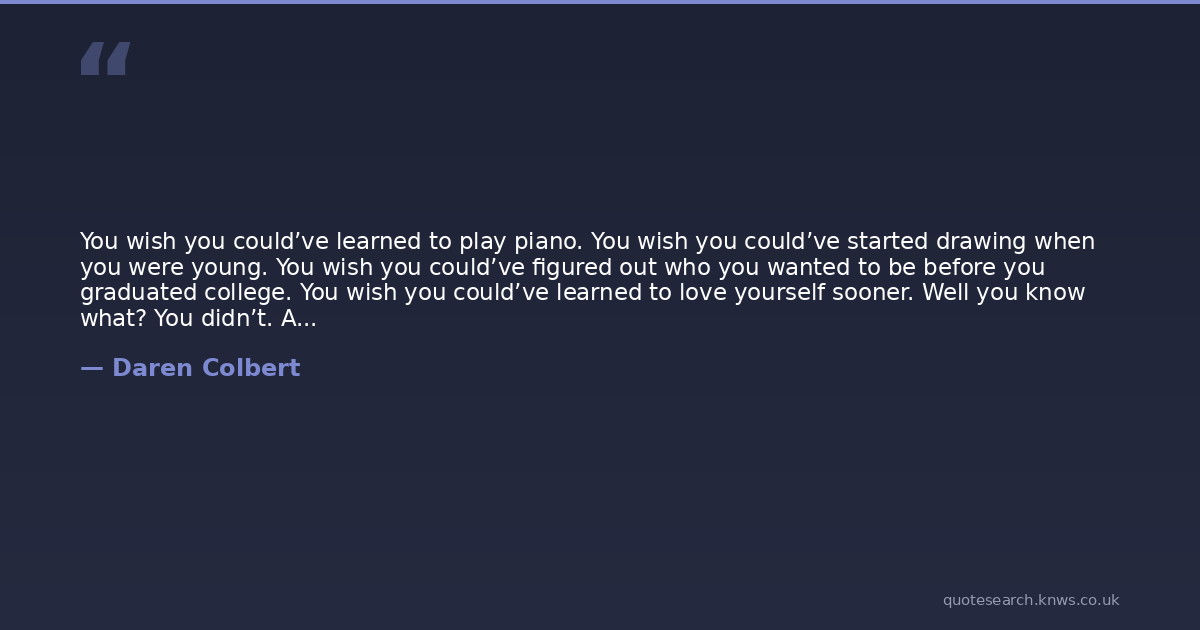 “

You wish you could’ve learned to play piano. You wish you could’ve started drawing when you were young. You wish you could’ve figured out who you wanted to be before you graduated college. You wish you could’ve learned to love yourself sooner. Well you know what? You didn’t. A...

— Daren Colbert

quotesearch.knws.co.uk